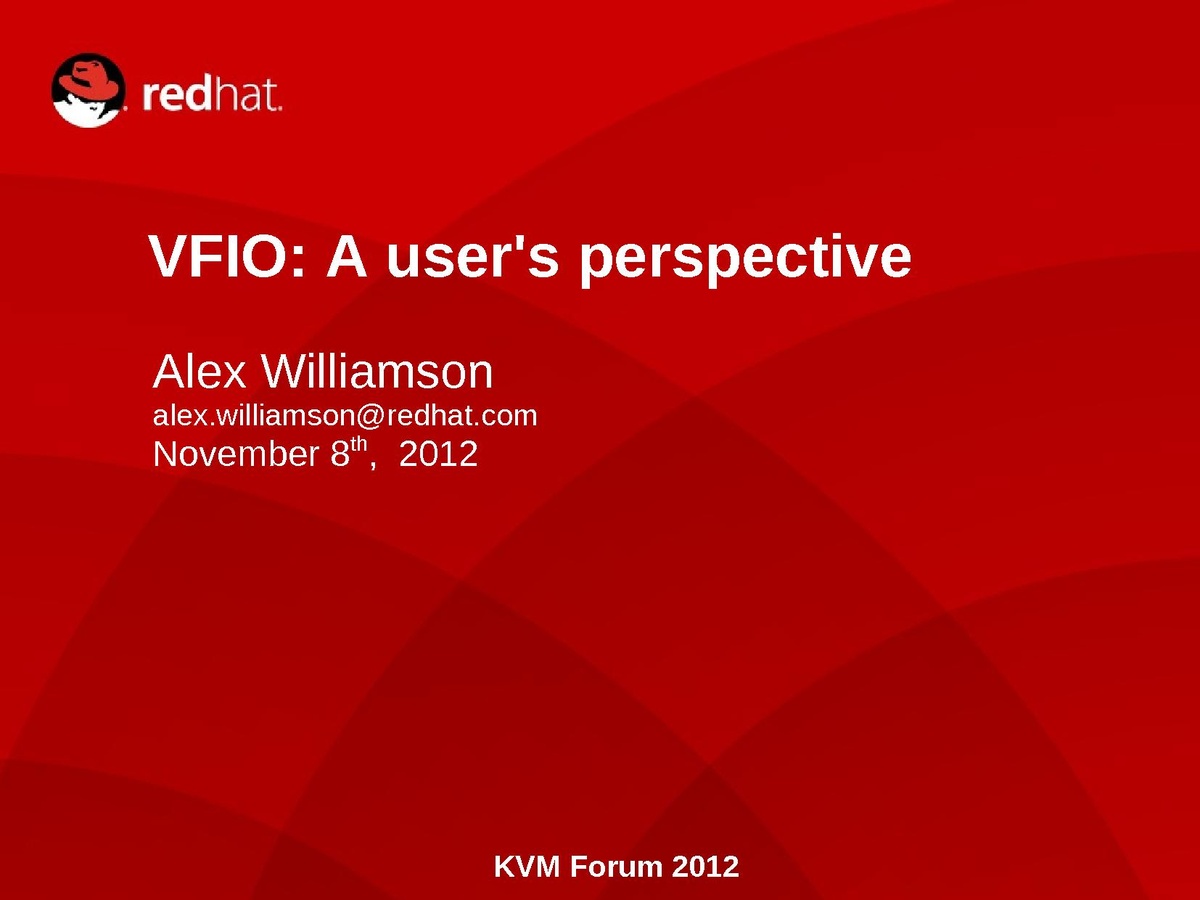 redhat.

VFIO: A user's perspective

Alex Williamson
alex.williamson@redhat.com
November 8$^{th}$, 2012

KVM Forum 2012